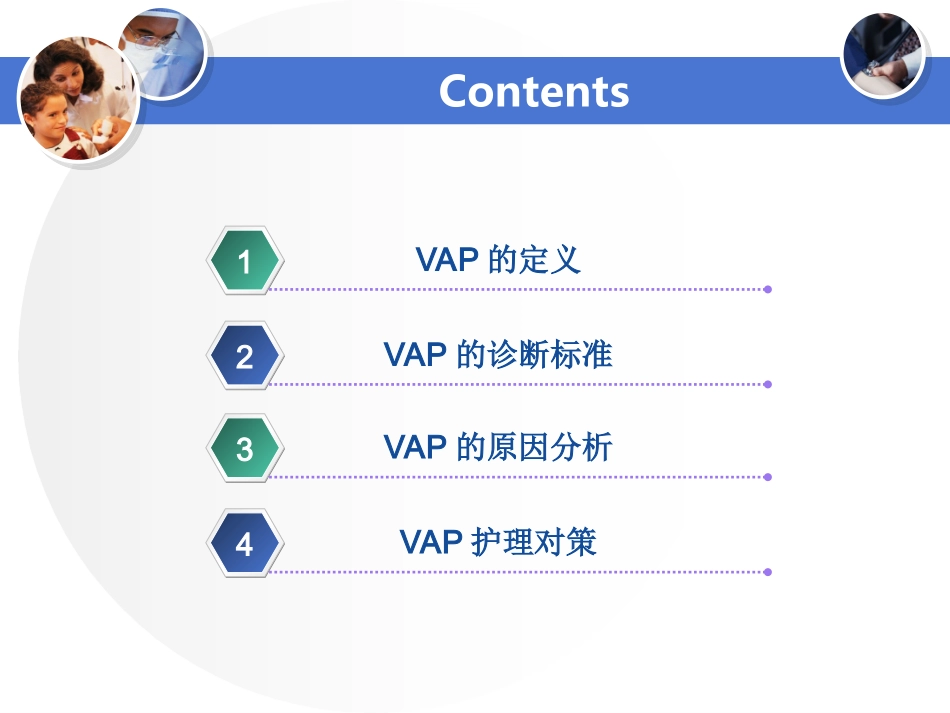 Contents

1
VAP 的定义

2
VAP 的诊断标准

3
VAP 的原因分析

4
VAP 护理对策